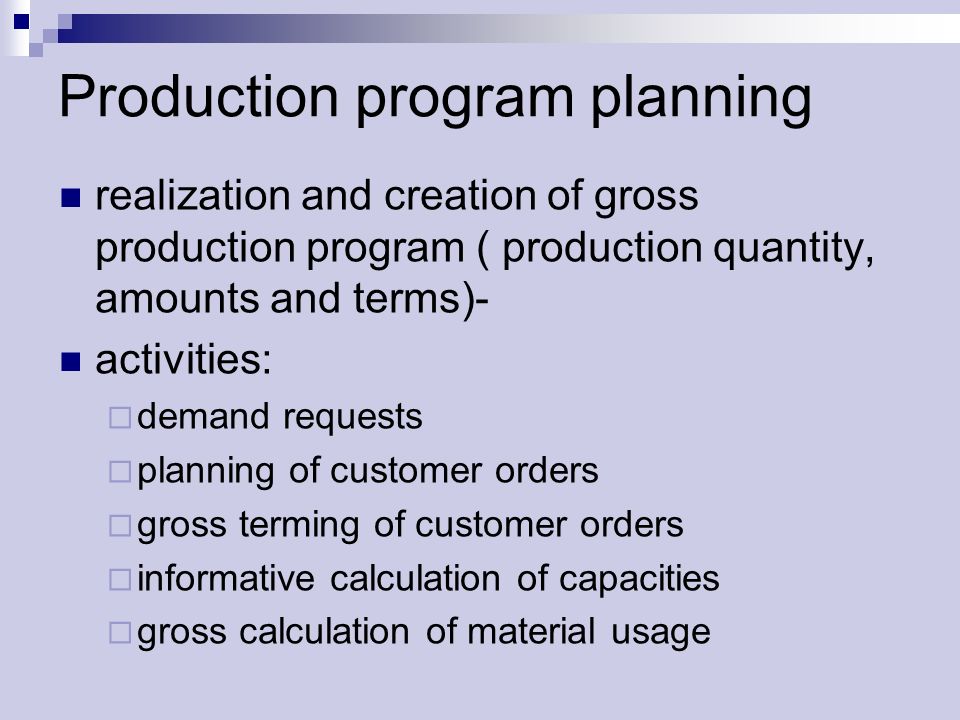 Production program planning

realization and creation of gross production program ( production quantity, amounts and terms)-

activities:

demand requests

planning of customer orders

gross terming of customer orders

informative calculation of capacities

gross calculation of material usage